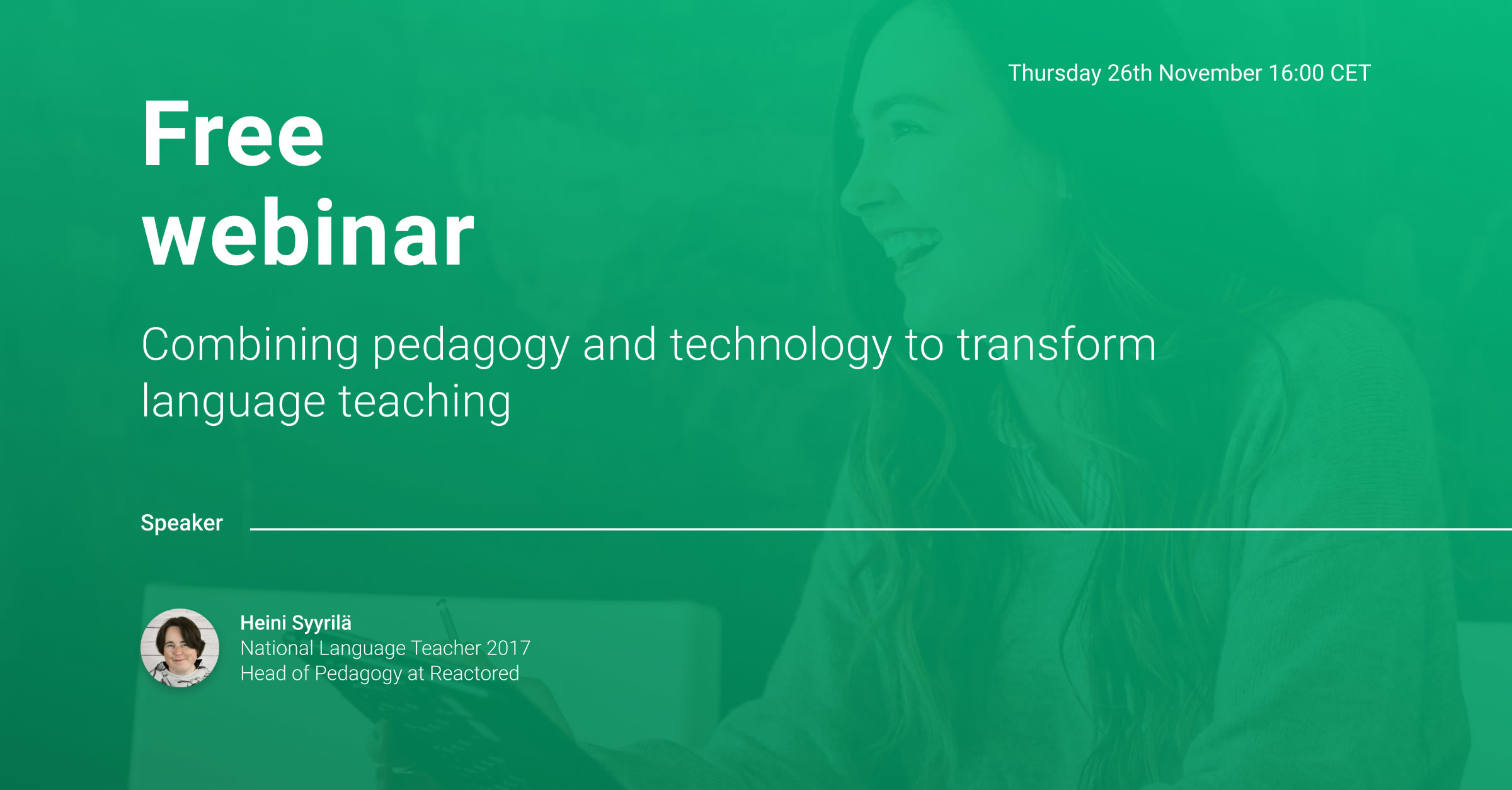 Thursday 26th November 16:00 CET

Free webinar

Combining pedagogy and technology to transform language teaching

Speaker

Heini Syyrilä
National Language Teacher 2017
Head of Pedagogy at Reactored